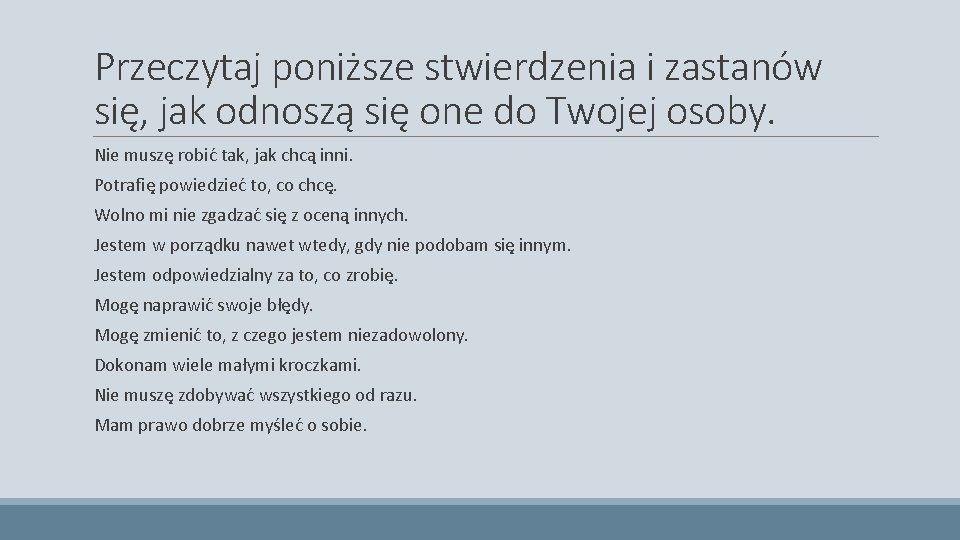 Przeczytaj poniższe stwierdzenia i zastanów się, jak odnoszą się one do Twojej osoby.

Nie muszę robić tak, jak chcą inni.

Potrafię powiedzieć to, co chcę.

Wolno mi nie zgadzać się z oceną innych.

Jestem w porządku nawet wtedy, gdy nie podobam się innym.

Jestem odpowiedzialny za to, co zrobię.

Mogę naprawić swoje błędy.

Mogę zmienić to, z czego jestem niezadowolony.

Dokonam wiele małymi kroczkami.

Nie muszę zdobywać wszystkiego od razu.

Mam prawo dobrze myśleć o sobie.